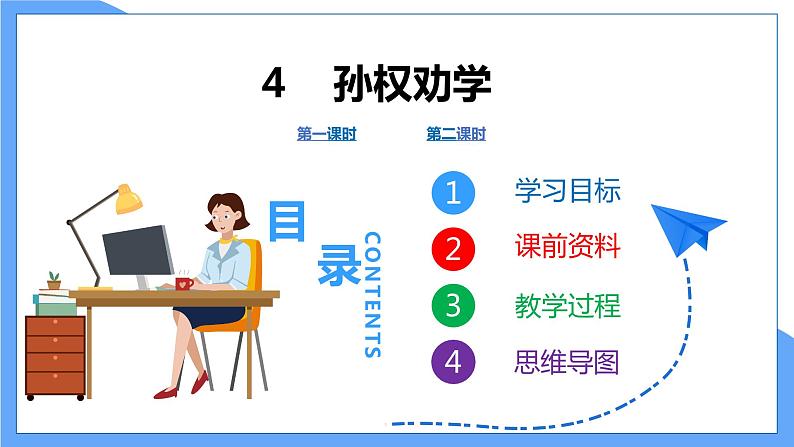 4　孙权劝学

第一课时　第二课时

目录 CONTENTS

1 学习目标
2 课前资料
3 教学过程
4 思维导图